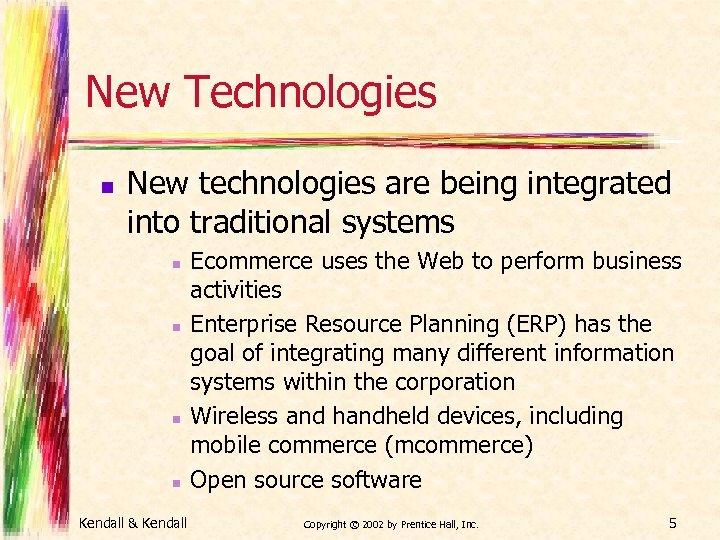 New Technologies

- New technologies are being integrated into traditional systems
  - Ecommerce uses the Web to perform business activities
  - Enterprise Resource Planning (ERP) has the goal of integrating many different information systems within the corporation
  - Wireless and handheld devices, including mobile commerce (mcommerce)
  - Open source software

Kendall & Kendall

Copyright © 2002 by Prentice Hall, Inc.

5